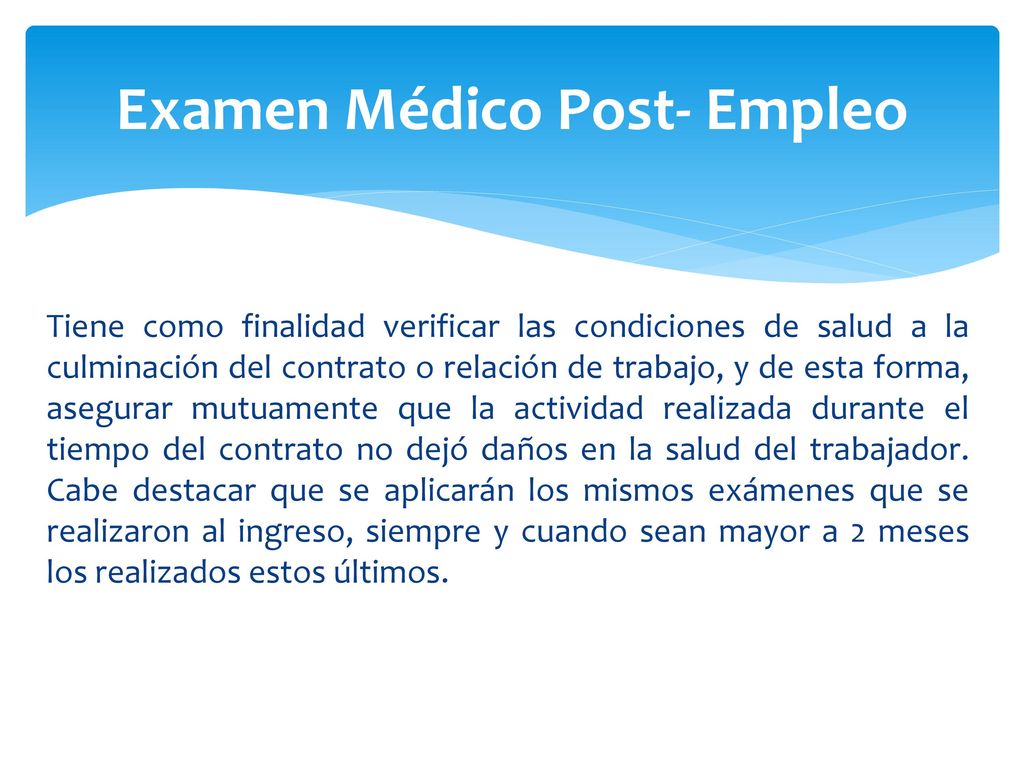 Examen Médico Post- Empleo

Tiene como finalidad verificar las condiciones de salud a la culminación del contrato o relación de trabajo, y de esta forma, asegurar mutuamente que la actividad realizada durante el tiempo del contrato no dejó daños en la salud del trabajador. Cabe destacar que se aplicarán los mismos exámenes que se realizaron al ingreso, siempre y cuando sean mayor a 2 meses los realizados estos últimos.